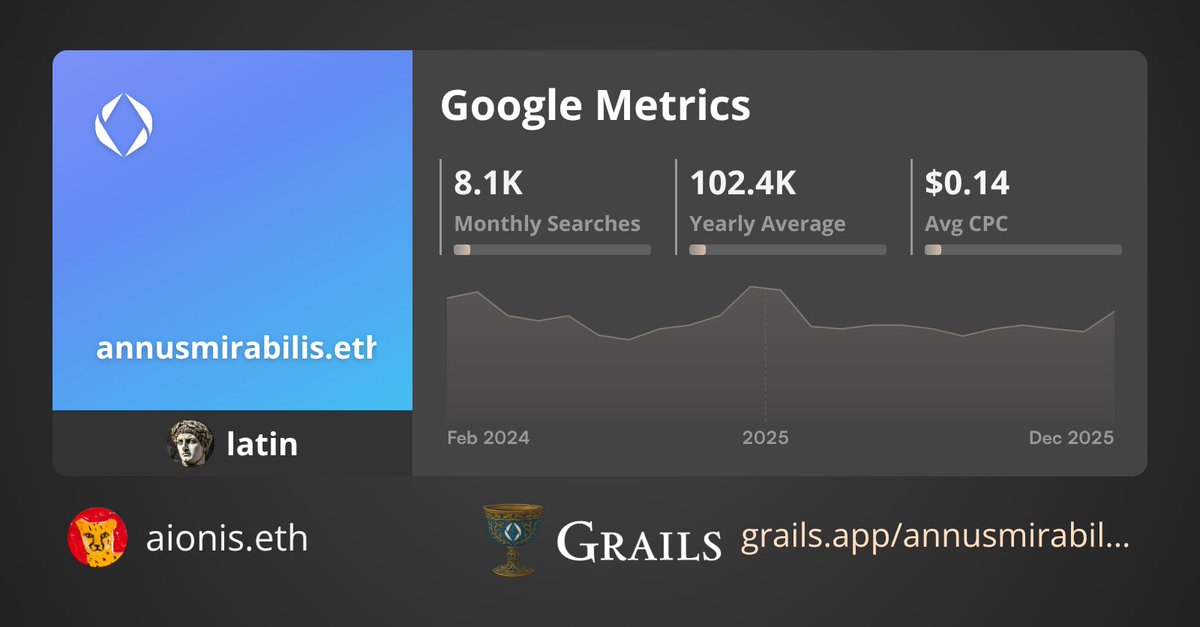 annusmirabilis.eth

latin

Google Metrics

8.1K
Monthly Searches

102.4K
Yearly Average

$0.14
Avg CPC

Feb 2024
2025
Dec 2025

aionis.eth

GRAILS grails.app/annusmirabil...